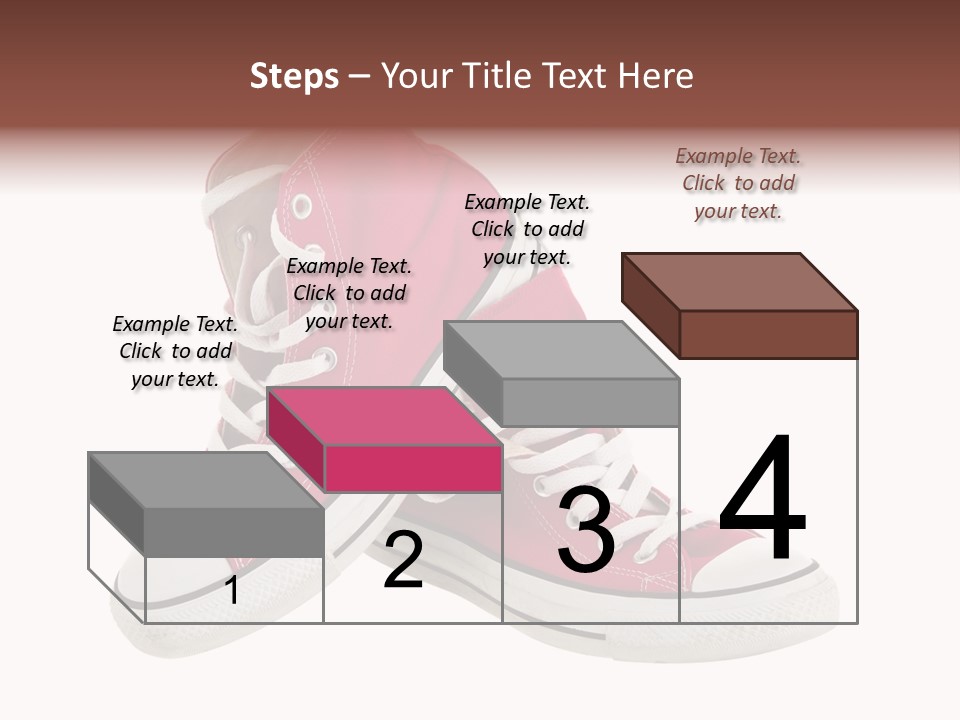 Steps – Your Title Text Here

Example Text. Click to add your text.

Example Text. Click to add your text.

Example Text. Click to add your text.

Example Text. Click to add your text.

1

2

3

4